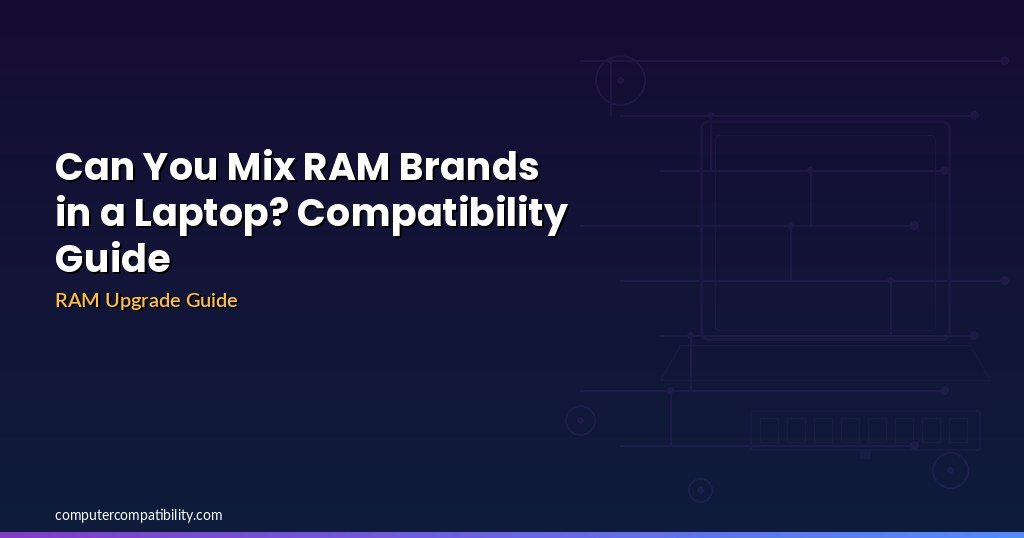 Can You Mix RAM Brands in a Laptop? Compatibility Guide

RAM Upgrade Guide

computercompatibility.com